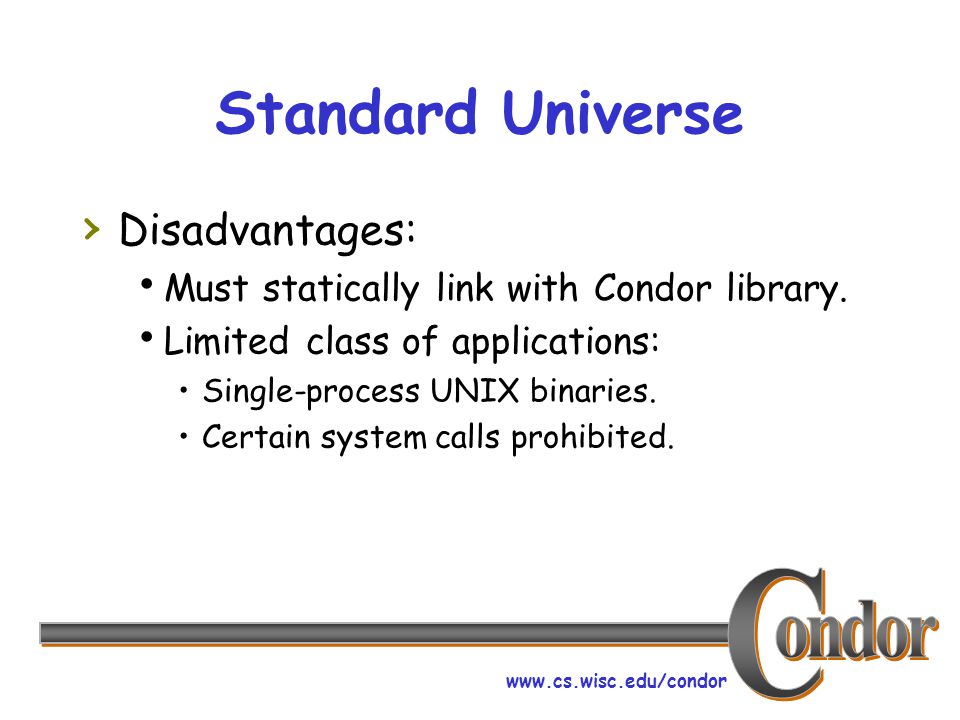 Standard Universe

› Disadvantages:

• Must statically link with Condor library.

• Limited class of applications:

• Single-process UNIX binaries.

• Certain system calls prohibited.

Condor

www.cs.wisc.edu/condor